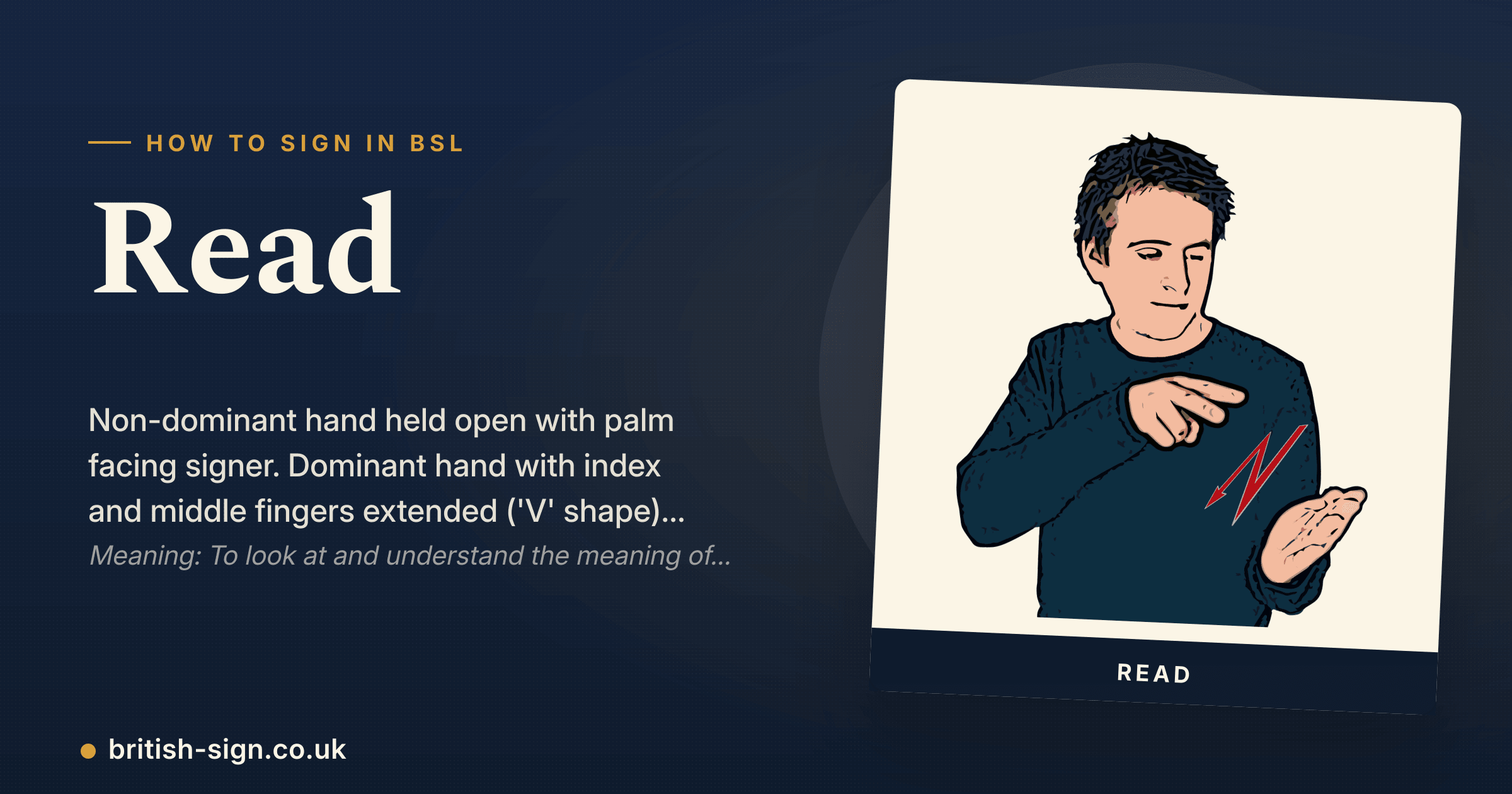 HOW TO SIGN IN BSL

Read

Non-dominant hand held open with palm facing signer. Dominant hand with index and middle fingers extended ('V' shape)...

Meaning: To look at and understand the meaning of...

READ

british-sign.co.uk